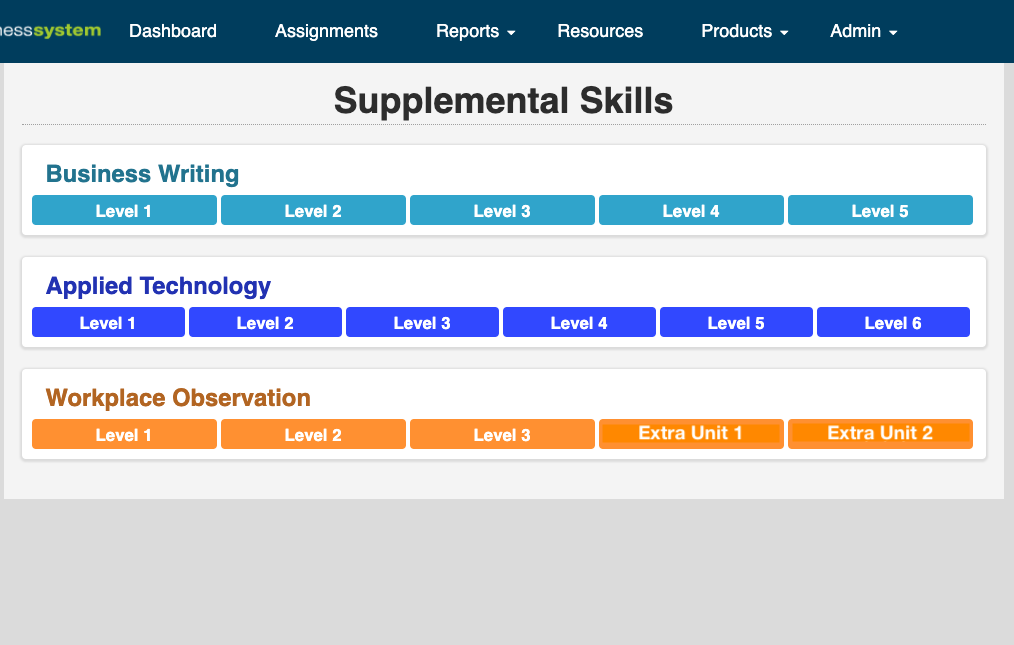 nesssystem Dashboard Assignments Reports Resources Products Admin

Supplemental Skills

Business Writing
Level 1 Level 2 Level 3 Level 4 Level 5

Applied Technology
Level 1 Level 2 Level 3 Level 4 Level 5 Level 6

Workplace Observation
Level 1 Level 2 Level 3 Extra Unit 1 Extra Unit 2